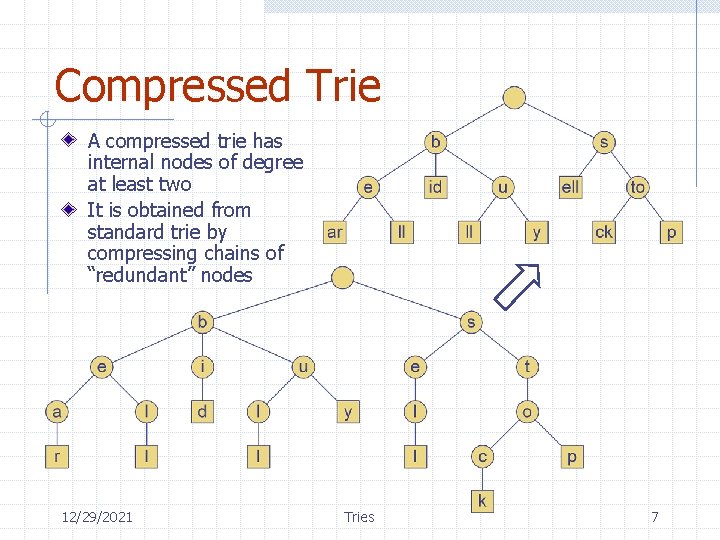 Compressed Trie

A compressed trie has internal nodes of degree at least two

It is obtained from standard trie by compressing chains of “redundant” nodes

b
s
e
id
u
ell
to
ar
ll
ll
y
ck
p

b
s
e
i
u
e
t
a
l
d
l
y
l
o
r
l
l
l
c
p
k

12/29/2021
Tries
7